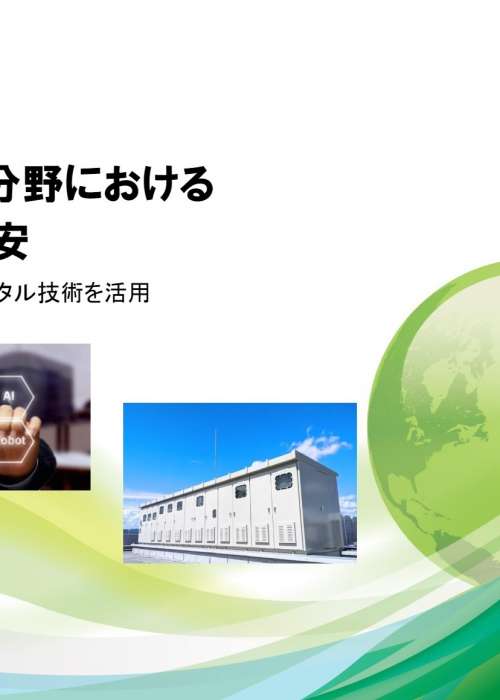 分野における
安

タル技術を活用

AI

obot